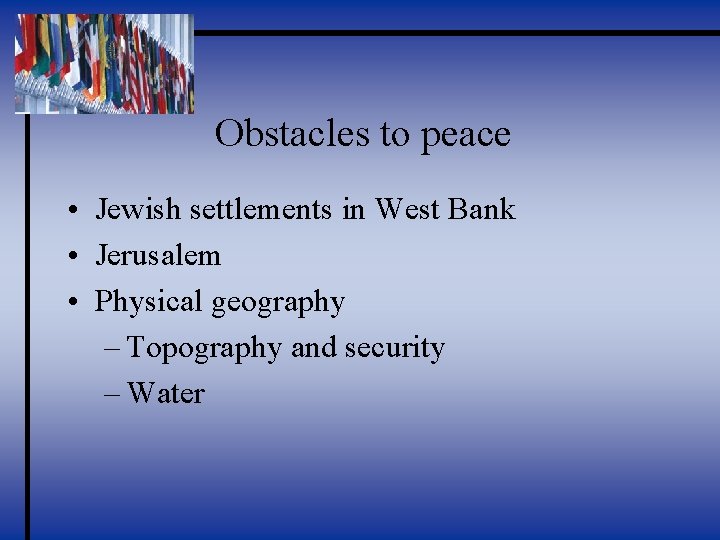 Obstacles to peace

• Jewish settlements in West Bank
• Jerusalem
• Physical geography
– Topography and security
– Water